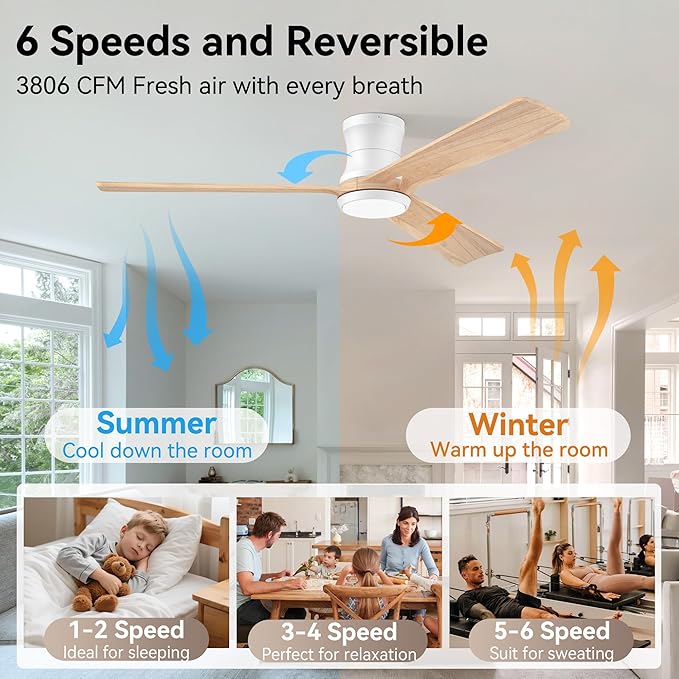 6 Speeds and Reversible
3806 CFM Fresh air with every breath

Summer
Cool down the room

Winter
Warm up the room

1-2 Speed
Ideal for sleeping

3-4 Speed
Perfect for relaxation

5-6 Speed
Suit for sweating